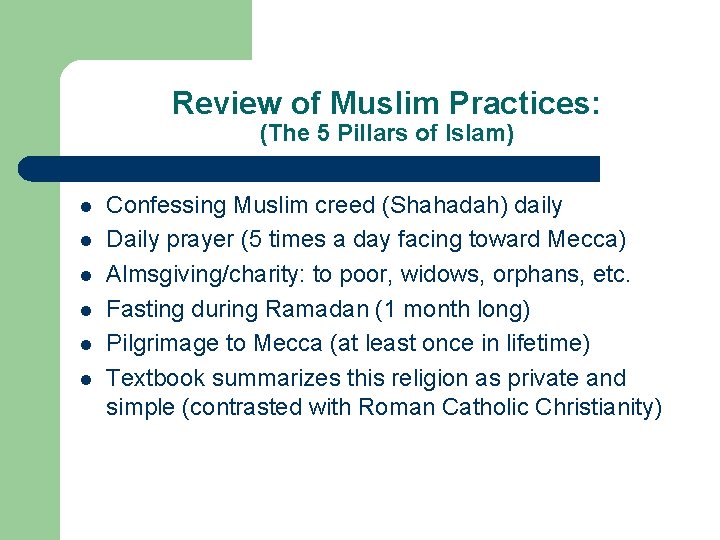 Review of Muslim Practices:
(The 5 Pillars of Islam)

- Confessing Muslim creed (Shahadah) daily
- Daily prayer (5 times a day facing toward Mecca)
- Almsgiving/charity: to poor, widows, orphans, etc.
- Fasting during Ramadan (1 month long)
- Pilgrimage to Mecca (at least once in lifetime)
- Textbook summarizes this religion as private and simple (contrasted with Roman Catholic Christianity)